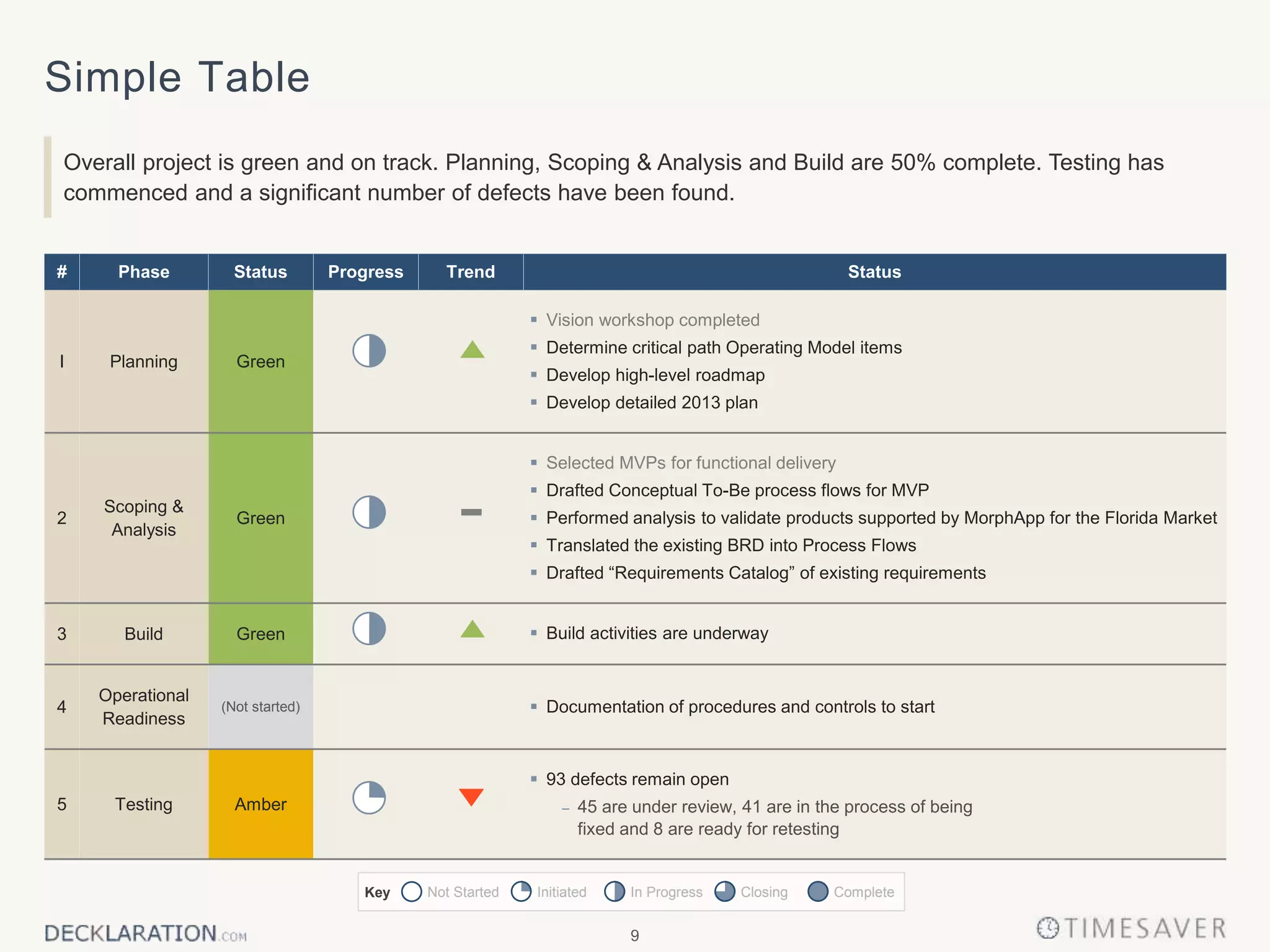 Simple Table

Overall project is green and on track. Planning, Scoping & Analysis and Build are 50% complete. Testing has commenced and a significant number of defects have been found.

| # | Phase | Status | Progress | Trend | Status |
|---|---|---|---|---|---|
| I | Planning | Green | | | ▪ Vision workshop completed ▪ Determine critical path Operating Model items ▪ Develop high-level roadmap ▪ Develop detailed 2013 plan |
| 2 | Scoping & Analysis | Green | | | ▪ Selected MVPs for functional delivery ▪ Drafted Conceptual To-Be process flows for MVP ▪ Performed analysis to validate products supported by MorphApp for the Florida Market ▪ Translated the existing BRD into Process Flows ▪ Drafted “Requirements Catalog” of existing requirements |
| 3 | Build | Green | | | ▪ Build activities are underway |
| 4 | Operational Readiness | (Not started) | | | ▪ Documentation of procedures and controls to start |
| 5 | Testing | Amber | | | ▪ 93 defects remain open – 45 are under review, 41 are in the process of being fixed and 8 are ready for retesting |

Key Not Started Initiated In Progress Closing Complete

DECKLARATION.COM
9
TIMESAVER